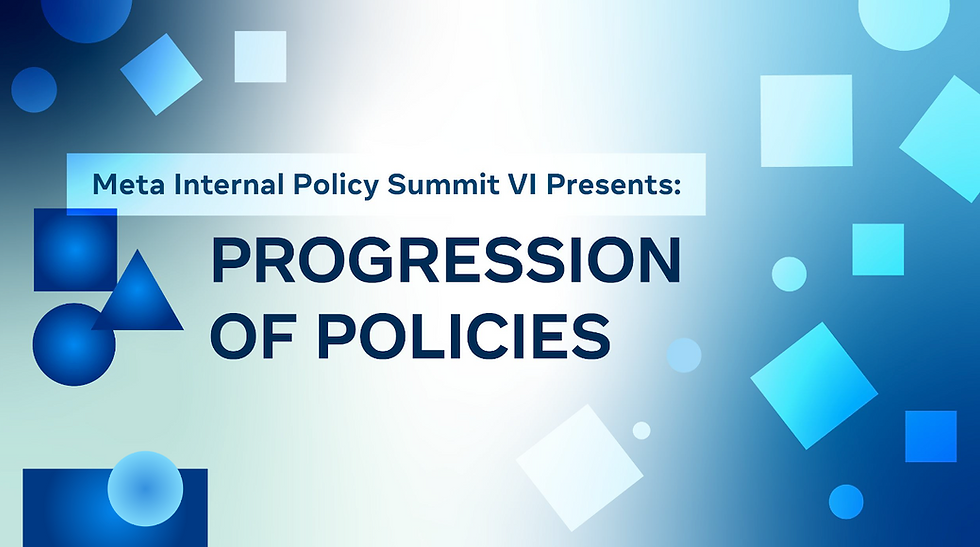 Meta Internal Policy Summit VI Presents:

PROGRESSION OF POLICIES